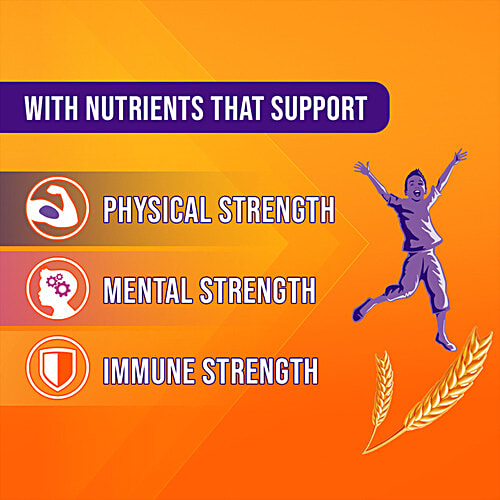 WITH NUTRIENTS THAT SUPPORT

PHYSICAL STRENGTH

MENTAL STRENGTH

IMMUNE STRENGTH